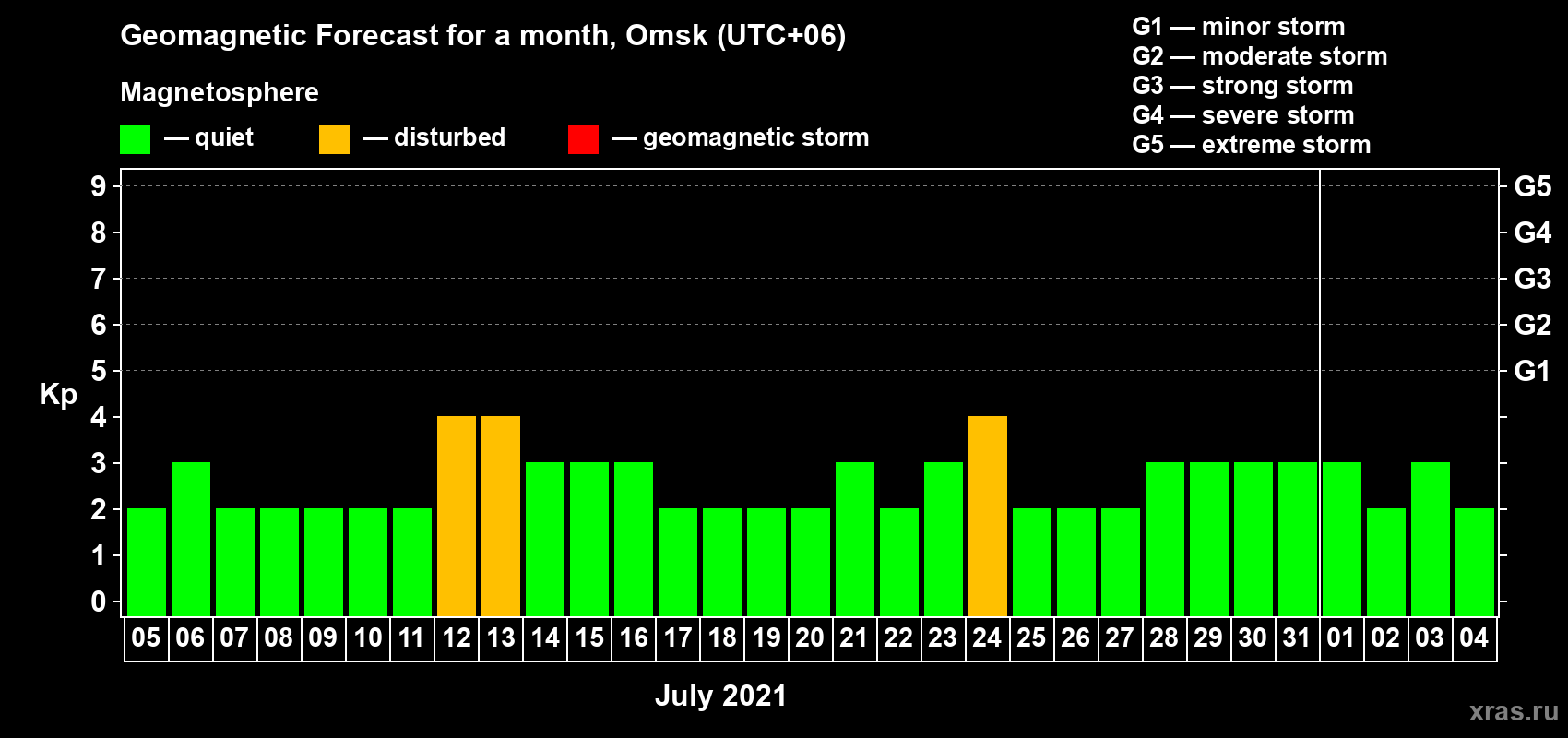 Geomagnetic Forecast for a month, Omsk (UTC+06)

Magnetosphere

— quiet — disturbed — geomagnetic storm

G1 — minor storm
G2 — moderate storm
G3 — strong storm
G4 — severe storm
G5 — extreme storm

Kp

9
8
7
6
5
4
3
2
1
0

G5
G4
G3
G2
G1

05 06 07 08 09 10 11 12 13 14 15 16 17 18 19 20 21 22 23 24 25 26 27 28 29 30 31 01 02 03 04

July 2021

xras.ru